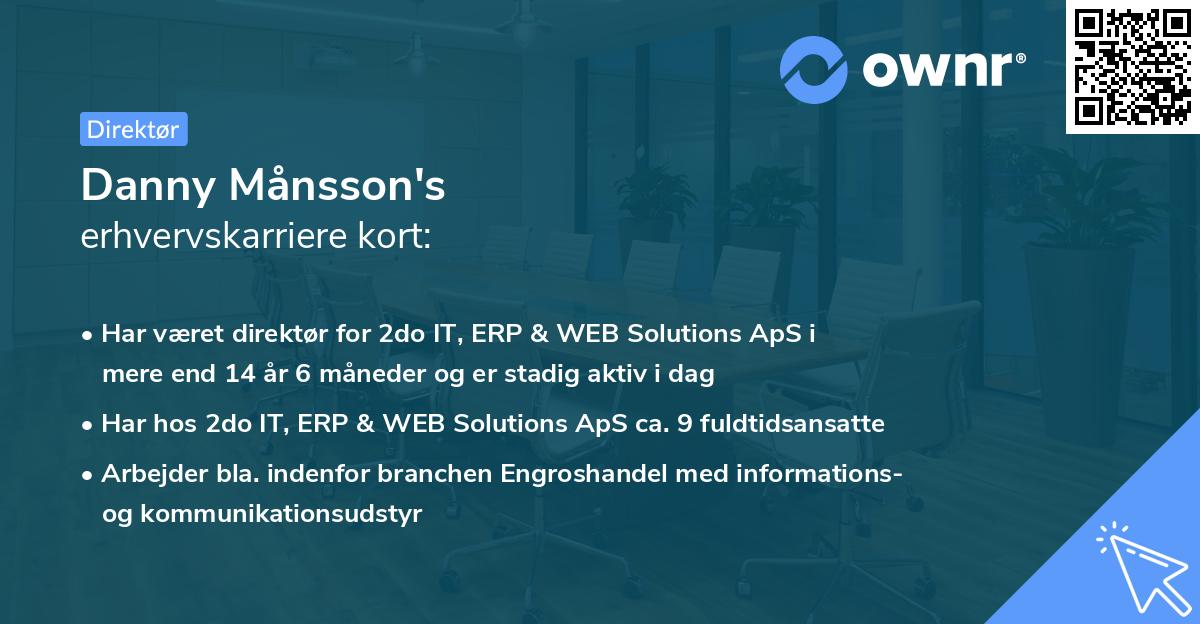 ownr®

Direktør

Danny Månsson's
erhvervskarriere kort:

• Har været direktør for 2do IT, ERP & WEB Solutions ApS i mere end 14 år 6 måneder og er stadig aktiv i dag

• Har hos 2do IT, ERP & WEB Solutions ApS ca. 9 fuldtidsansatte

• Arbejder bla. indenfor branchen Engroshandel med informations- og kommunikationsudstyr